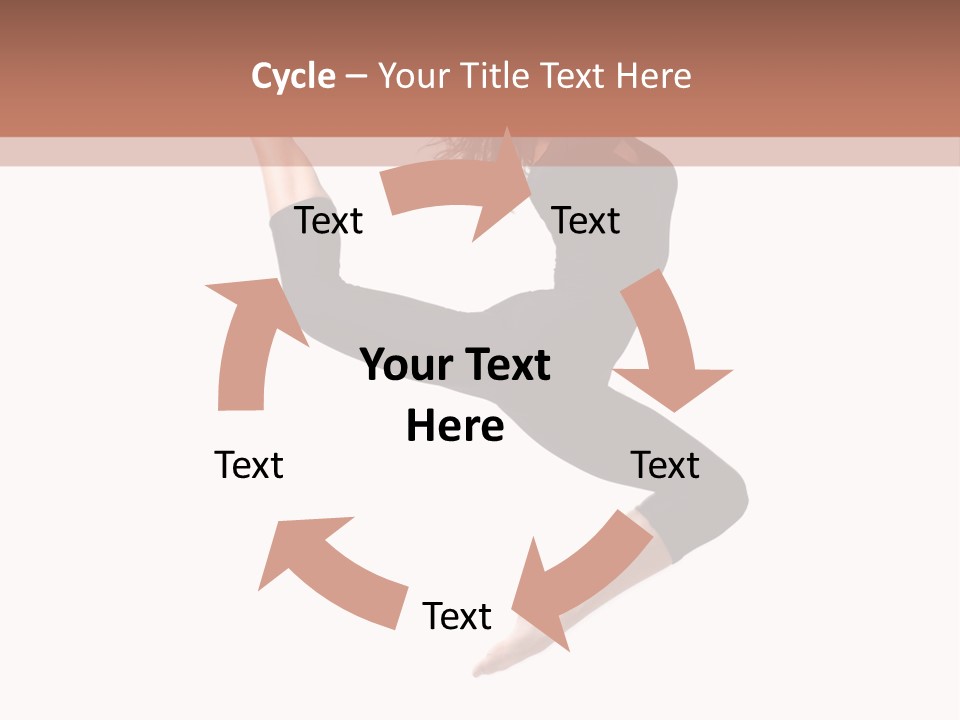 Cycle – Your Title Text Here

Text

Text

Your Text Here

Text

Text

Text